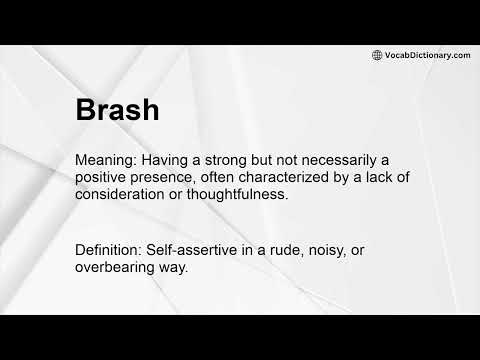 VocabDictionary.com

Brash

Meaning: Having a strong but not necessarily a positive presence, often characterized by a lack of consideration or thoughtfulness.

Definition: Self-assertive in a rude, noisy, or overbearing way.